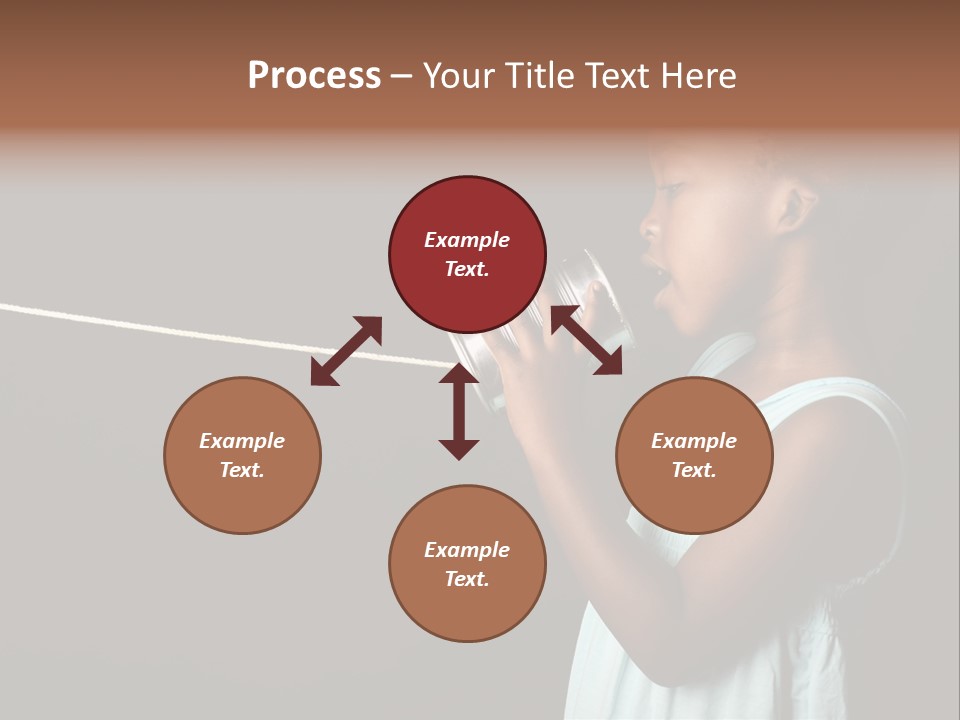 Process – Your Title Text Here

Example Text.

Example Text.

Example Text.

Example Text.